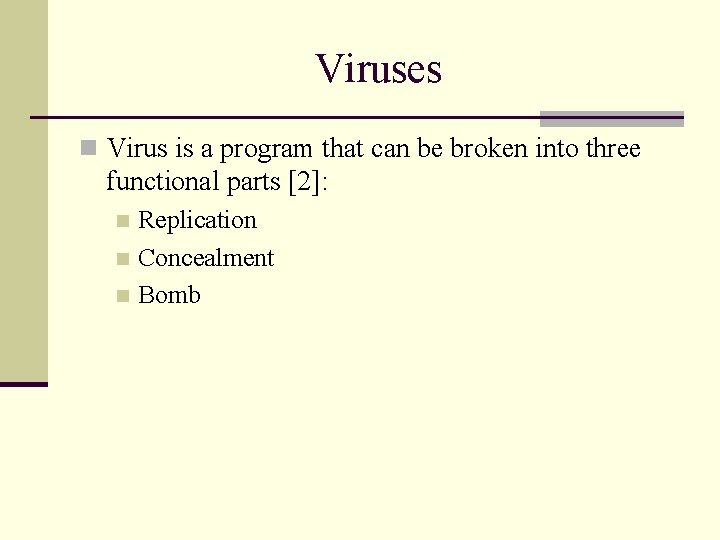 Viruses

Virus is a program that can be broken into three functional parts [2]:

Replication

Concealment

Bomb